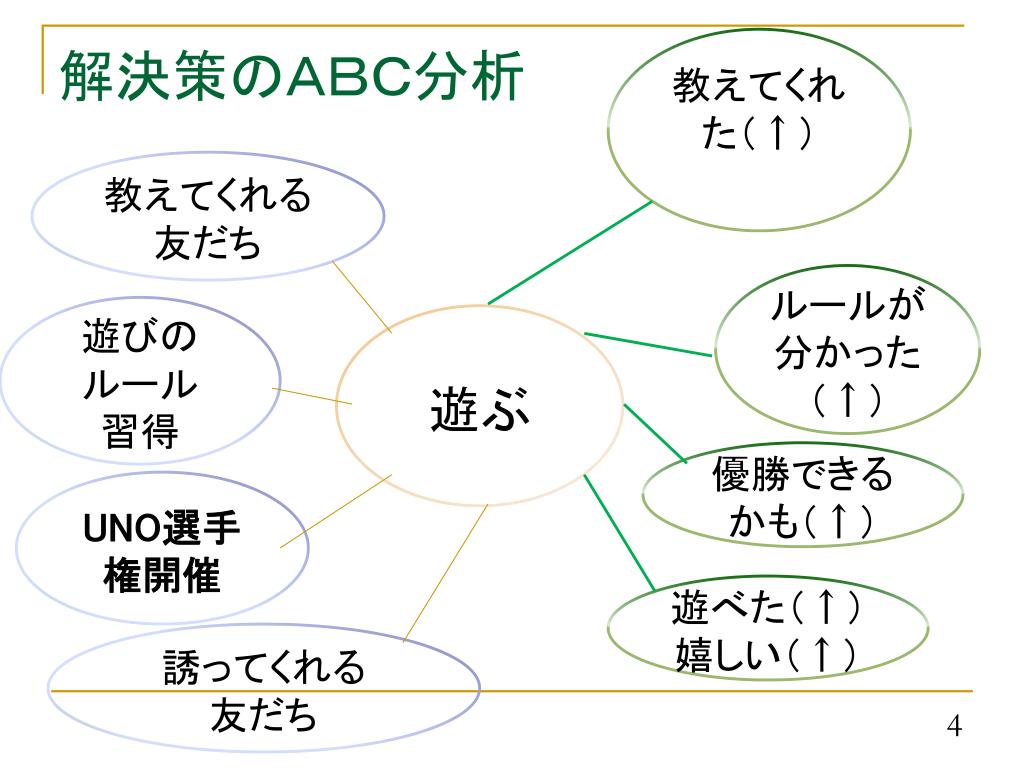 解決策のABC分析

教えてくれる友だち

遊びのルール習得

UNO選手権開催

誘ってくれる友だち

遊ぶ

教えてくれた（↑）

ルールが分かった（↑）

優勝できるかも（↑）

遊べた（↑）
嬉しい（↑）

4